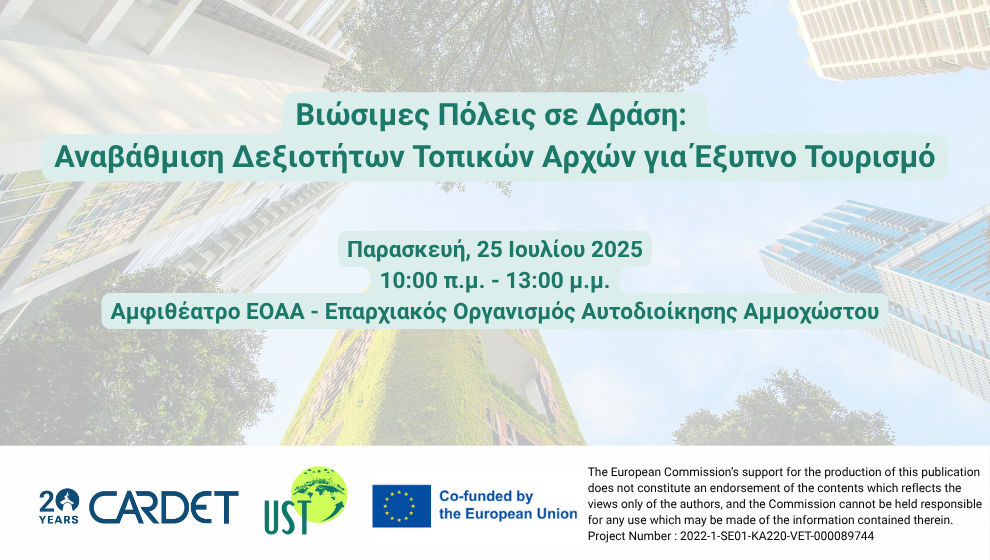 Βιώσιμες Πόλεις σε Δράση:
Αναβάθμιση Δεξιοτήτων Τοπικών Αρχών για Έξυπνο Τουρισμό

Παρασκευή, 25 Ιουλίου 2025
10:00 π.μ. - 13:00 μ.μ.
Αμφιθέατρο ΕΟΑΑ - Επαρχιακός Οργανισμός Αυτοδιοίκησης Αμμοχώστου

20 YEARS CARDET

UST

Co-funded by the European Union

The European Commission's support for the production of this publication does not constitute an endorsement of the contents which reflects the views only of the authors, and the Commission cannot be held responsible for any use which may be made of the information contained therein.
Project Number : 2022-1-SE01-KA220-VET-000089744